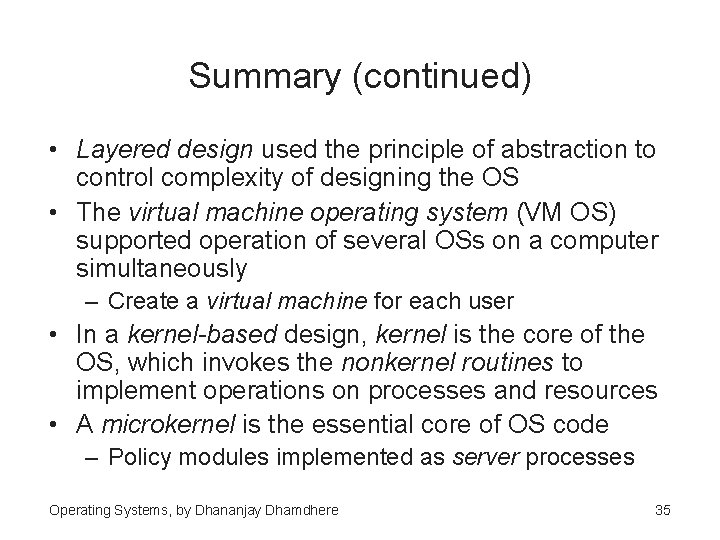 Summary (continued)

• Layered design used the principle of abstraction to control complexity of designing the OS
• The virtual machine operating system (VM OS) supported operation of several OSs on a computer simultaneously
– Create a virtual machine for each user
• In a kernel-based design, kernel is the core of the OS, which invokes the nonkernel routines to implement operations on processes and resources
• A microkernel is the essential core of OS code
– Policy modules implemented as server processes

Operating Systems, by Dhananjay Dhamdhere

35